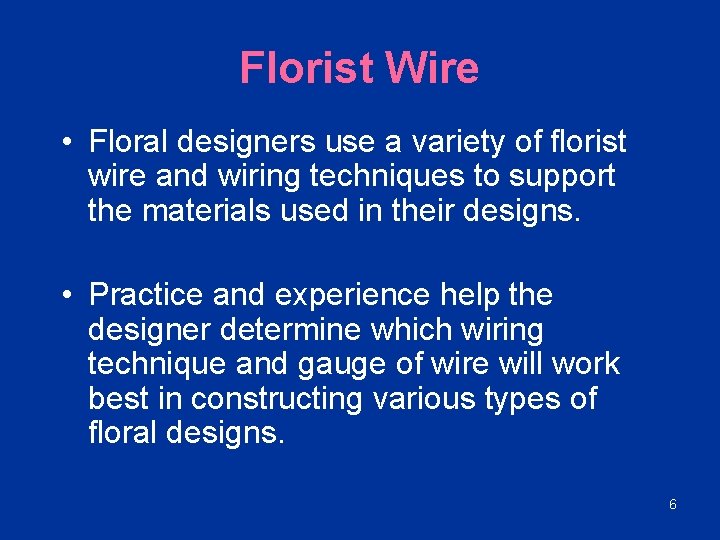 Florist Wire

• Floral designers use a variety of florist wire and wiring techniques to support the materials used in their designs.

• Practice and experience help the designer determine which wiring technique and gauge of wire will work best in constructing various types of floral designs.

6